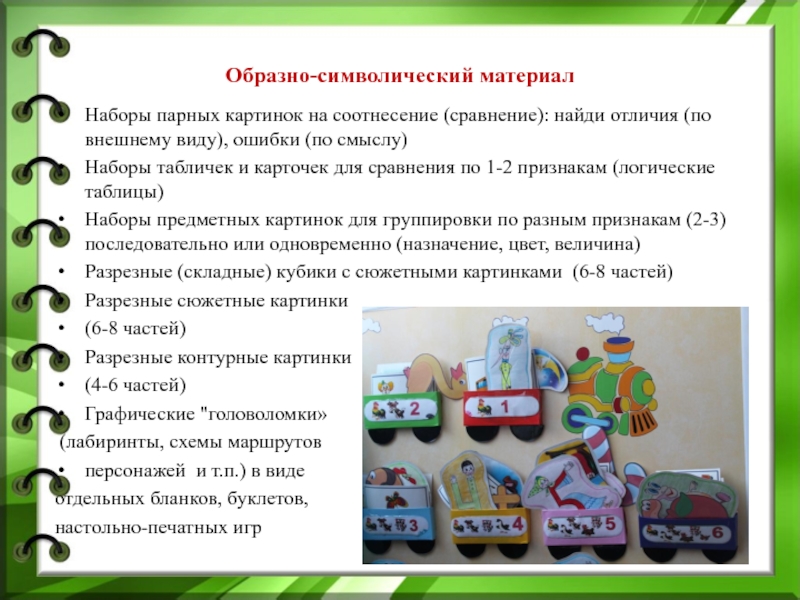 Образно-символический материал

• Наборы парных картинок на соотнесение (сравнение): найди отличия (по внешнему виду), ошибки (по смыслу)

• Наборы табличек и карточек для сравнения по 1-2 признакам (логические таблицы)

• Наборы предметных картинок для группировки по разным признакам (2-3) последовательно или одновременно (назначение, цвет, величина)

• Разрезные (складные) кубики с сюжетными картинками (6-8 частей)

• Разрезные сюжетные картинки

• (6-8 частей)

• Разрезные контурные картинки

• (4-6 частей)

• Графические "головоломки» (лабиринты, схемы маршрутов

• персонажей и т.п.) в виде отдельных бланков, буклетов, настольно-печатных игр

2 1 3 4 5 6